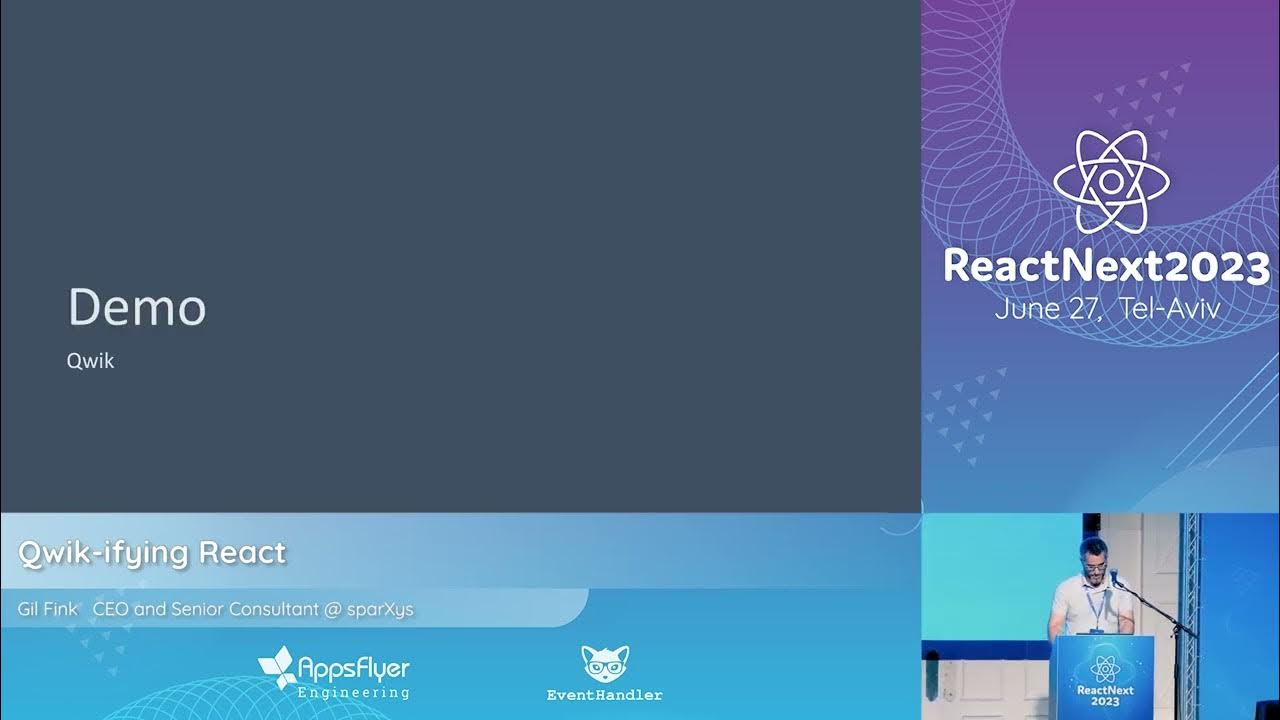 Demo

Qwik

ReactNext2023
June 27, Tel-Aviv

Qwik-ifying React

Gil Fink CEO and Senior Consultant @ sparXys

AppsFlyer Engineering

EventHandler

ReactNext 2023